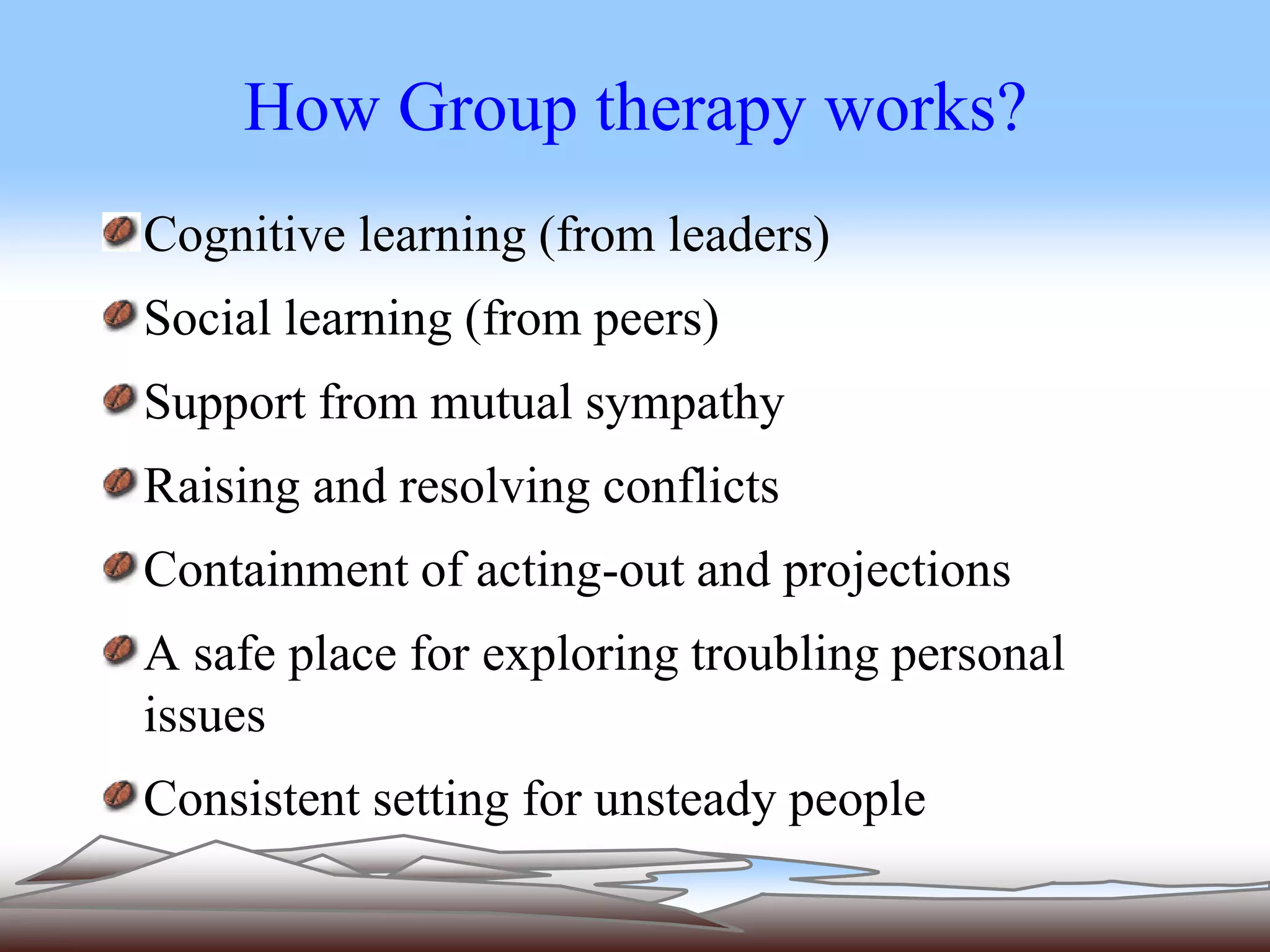 How Group therapy works?

Cognitive learning (from leaders)

Social learning (from peers)

Support from mutual sympathy

Raising and resolving conflicts

Containment of acting-out and projections

A safe place for exploring troubling personal issues

Consistent setting for unsteady people